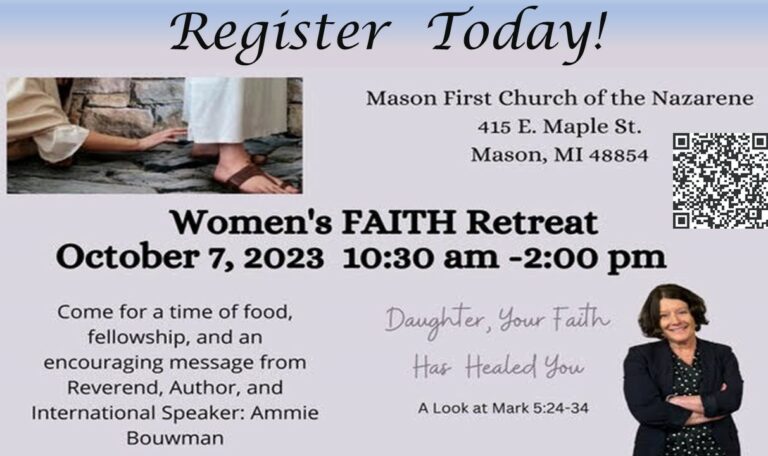 Register Today!

Mason First Church of the Nazarene
415 E. Maple St.
Mason, MI 48854

Women's FAITH Retreat
October 7, 2023 10:30 am -2:00 pm

Come for a time of food, fellowship, and an encouraging message from Reverend, Author, and International Speaker: Ammie Bouwman

Daughter, Your Faith Has Healed You

A Look at Mark 5:24-34